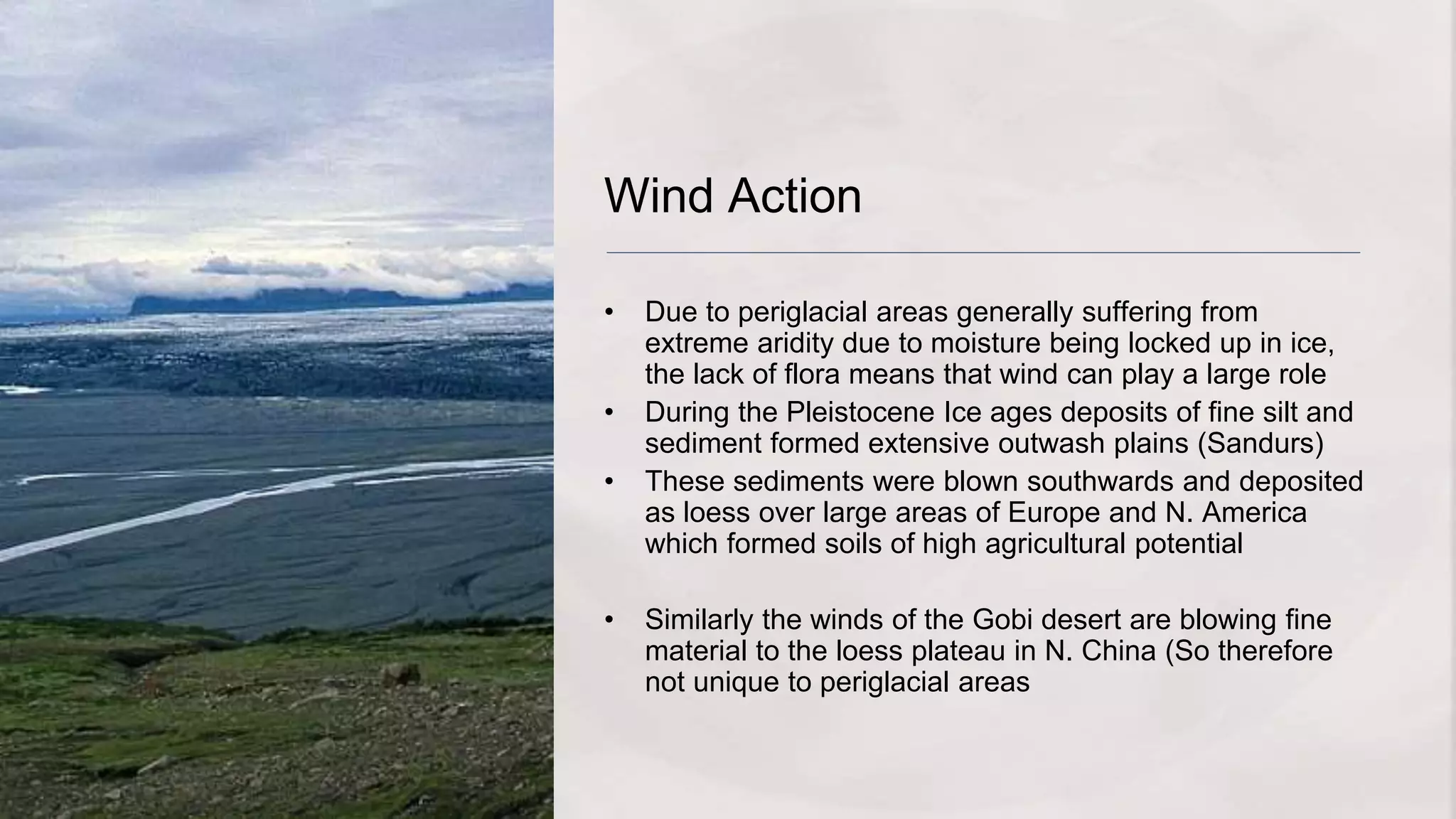 Wind Action

• Due to periglacial areas generally suffering from extreme aridity due to moisture being locked up in ice, the lack of flora means that wind can play a large role
• During the Pleistocene Ice ages deposits of fine silt and sediment formed extensive outwash plains (Sandurs)
• These sediments were blown southwards and deposited as loess over large areas of Europe and N. America which formed soils of high agricultural potential

• Similarly the winds of the Gobi desert are blowing fine material to the loess plateau in N. China (So therefore not unique to periglacial areas